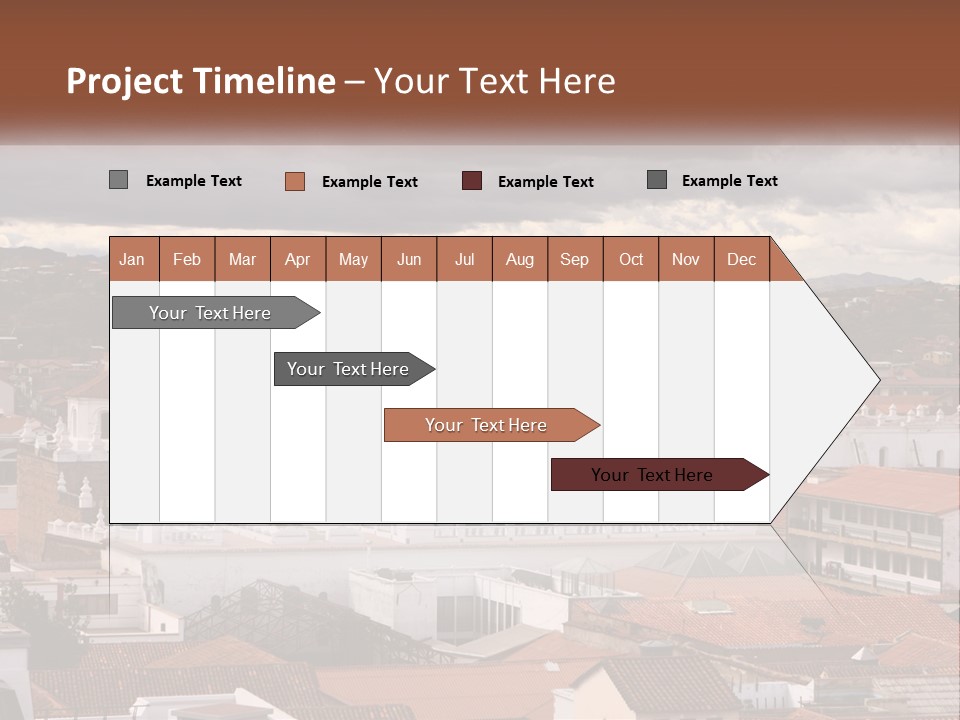 Project Timeline – Your Text Here

Example Text Example Text Example Text Example Text

| Jan | Feb | Mar | Apr | May | Jun | Jul | Aug | Sep | Oct | Nov | Dec |
|---|---|---|---|---|---|---|---|---|---|---|---|

Your Text Here

Your Text Here

Your Text Here

Your Text Here